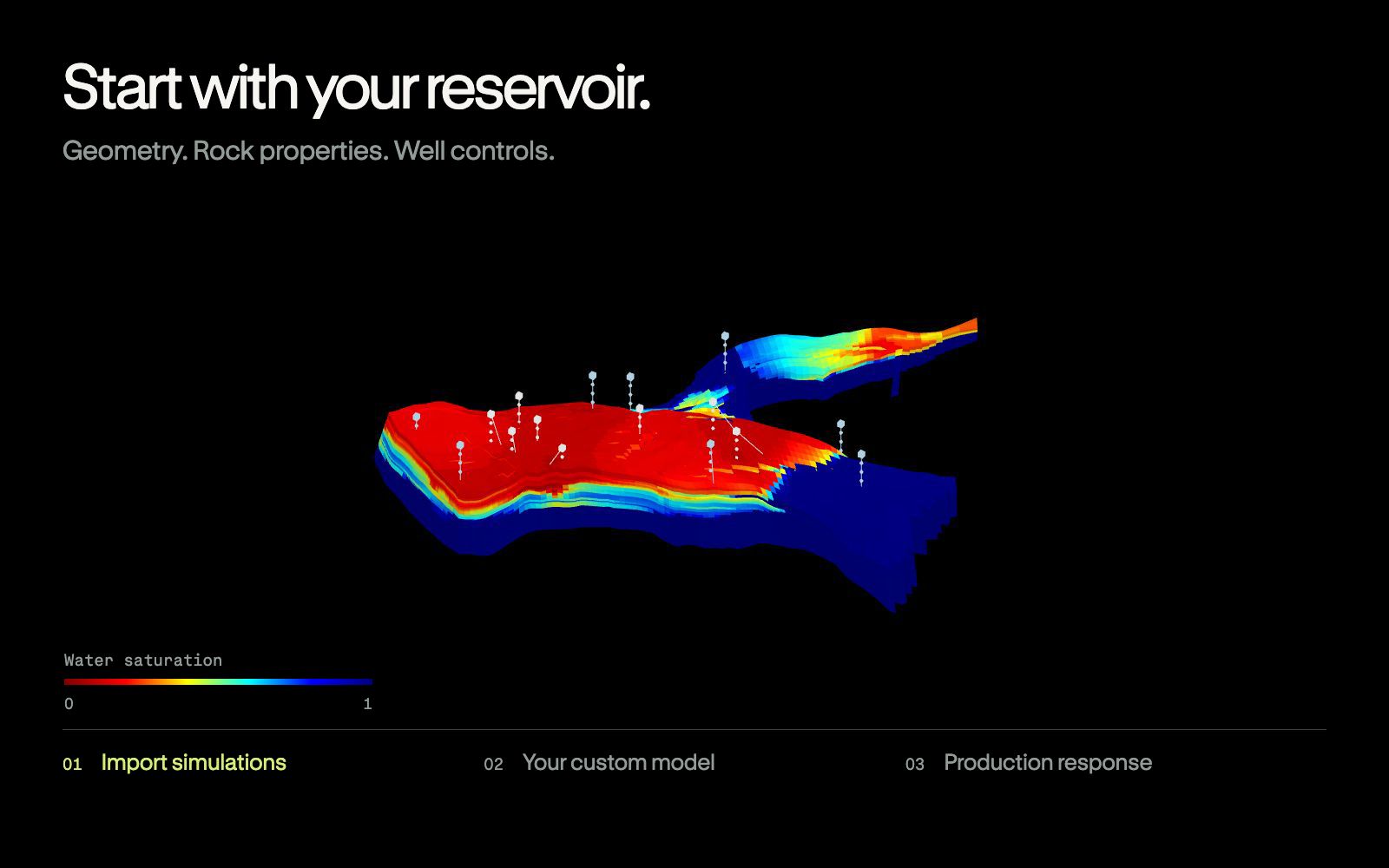 Start with your reservoir.

Geometry. Rock properties. Well controls.

Water saturation

0

1

01 Import simulations

02 Your custom model

03 Production response